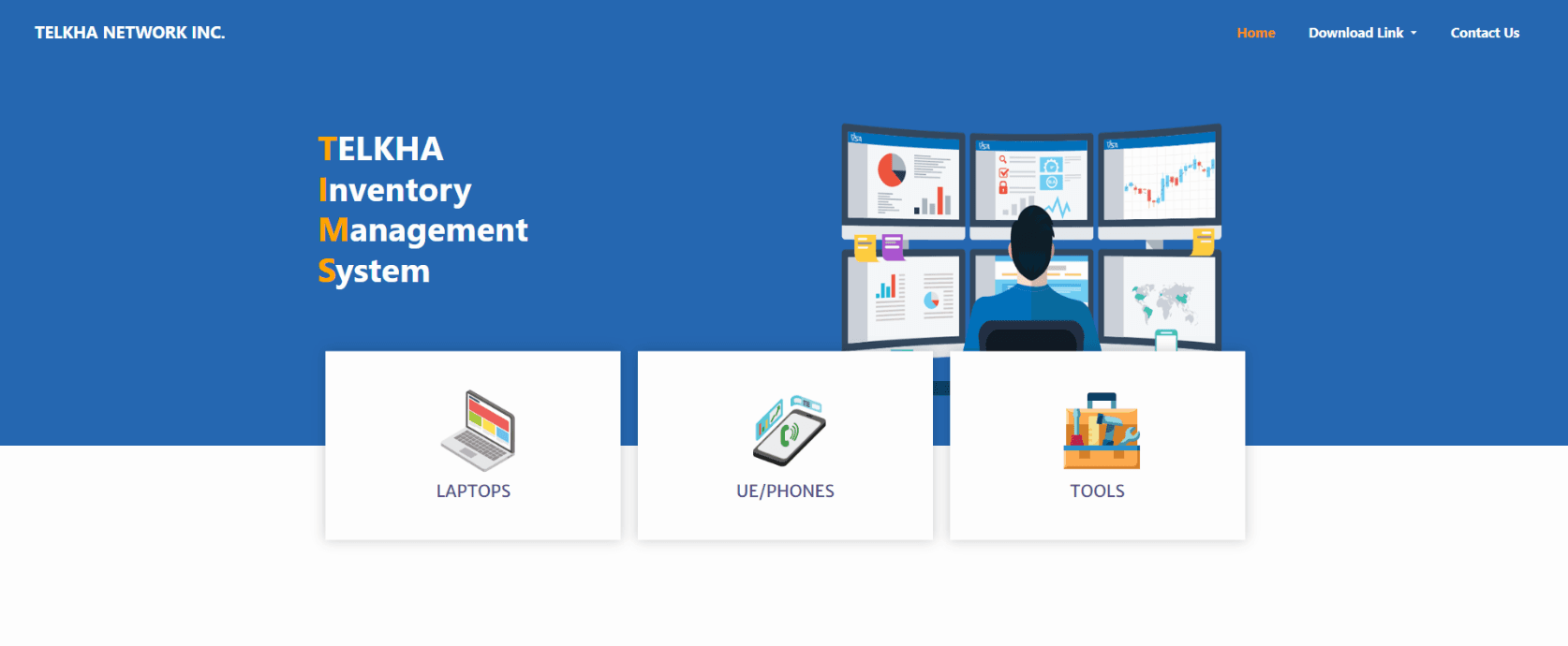 TELKHA NETWORK INC.

Home
Download Link
Contact Us

TELKHA
Inventory
Management
System

LAPTOPS

UE/PHONES

TOOLS